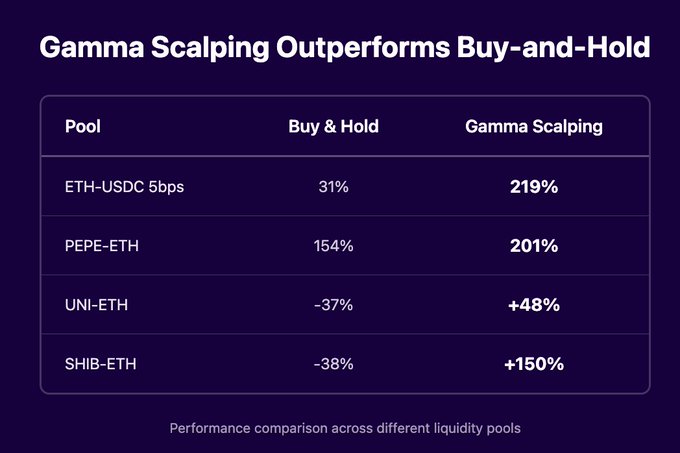 Gamma Scalping Outperforms Buy-and-Hold

| Pool | Buy & Hold | Gamma Scalping |
|---|---|---|
| ETH-USDC 5bps | 31% | 219% |
| PEPE-ETH | 154% | 201% |
| UNI-ETH | -37% | +48% |
| SHIB-ETH | -38% | +150% |

Performance comparison across different liquidity pools